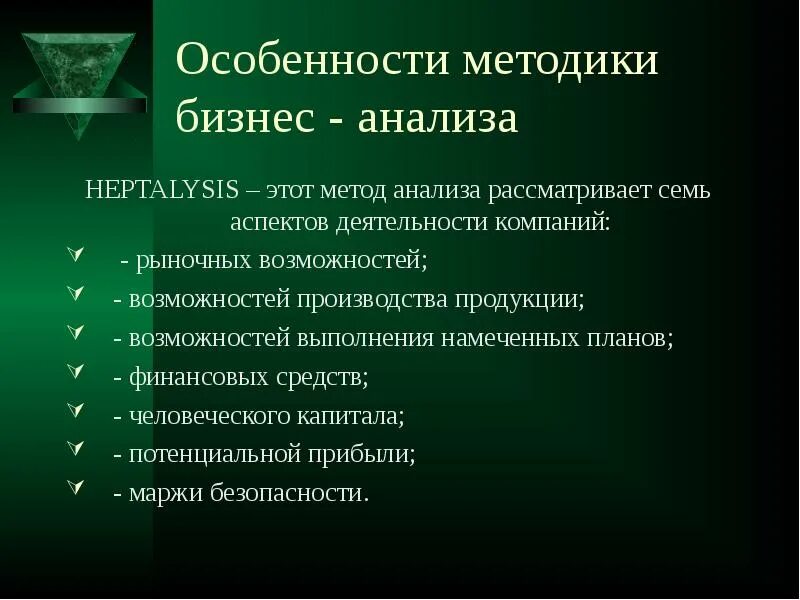 Особенности методики бизнес - анализа

HEPTALYSIS – этот метод анализа рассматривает семь аспектов деятельности компаний:

- рыночных возможностей;
- возможностей производства продукции;
- возможностей выполнения намеченных планов;
- финансовых средств;
- человеческого капитала;
- потенциальной прибыли;
- маржи безопасности.